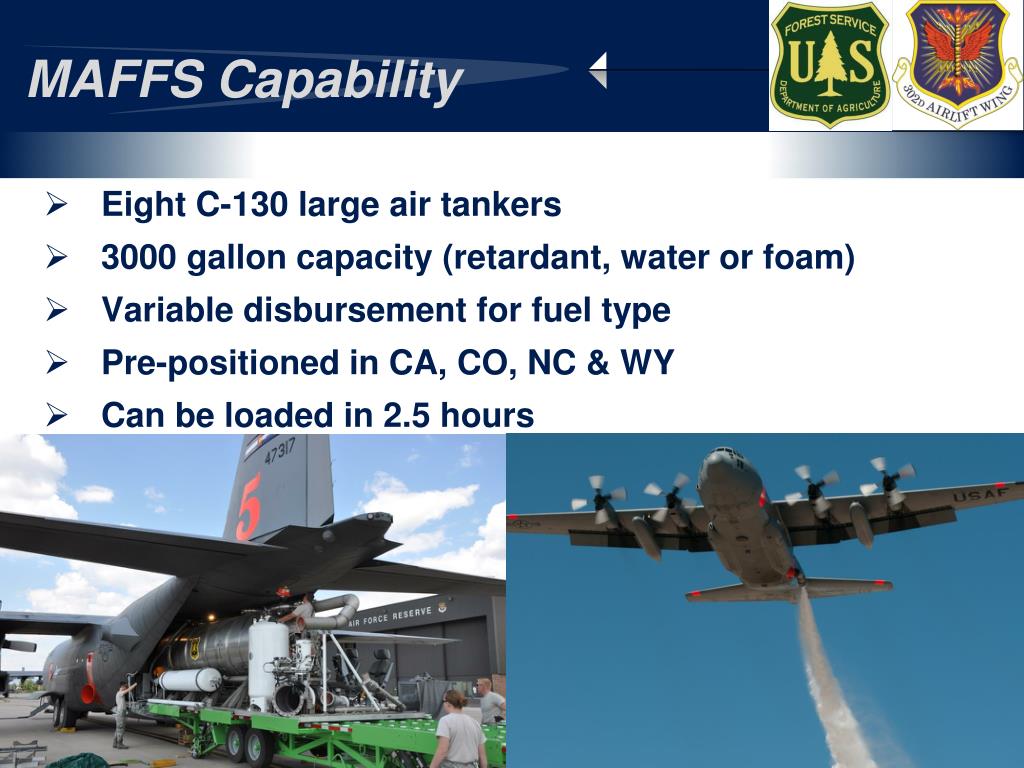 MAFFS Capability

FOREST SERVICE
U S
DEPARTMENT OF AGRICULTURE

302D AIRLIFT WING

➢ Eight C-130 large air tankers
➢ 3000 gallon capacity (retardant, water or foam)
➢ Variable disbursement for fuel type
➢ Pre-positioned in CA, CO, NC & WY
➢ Can be loaded in 2.5 hours

47317
5
AIR FORCE RESERVE

USAF